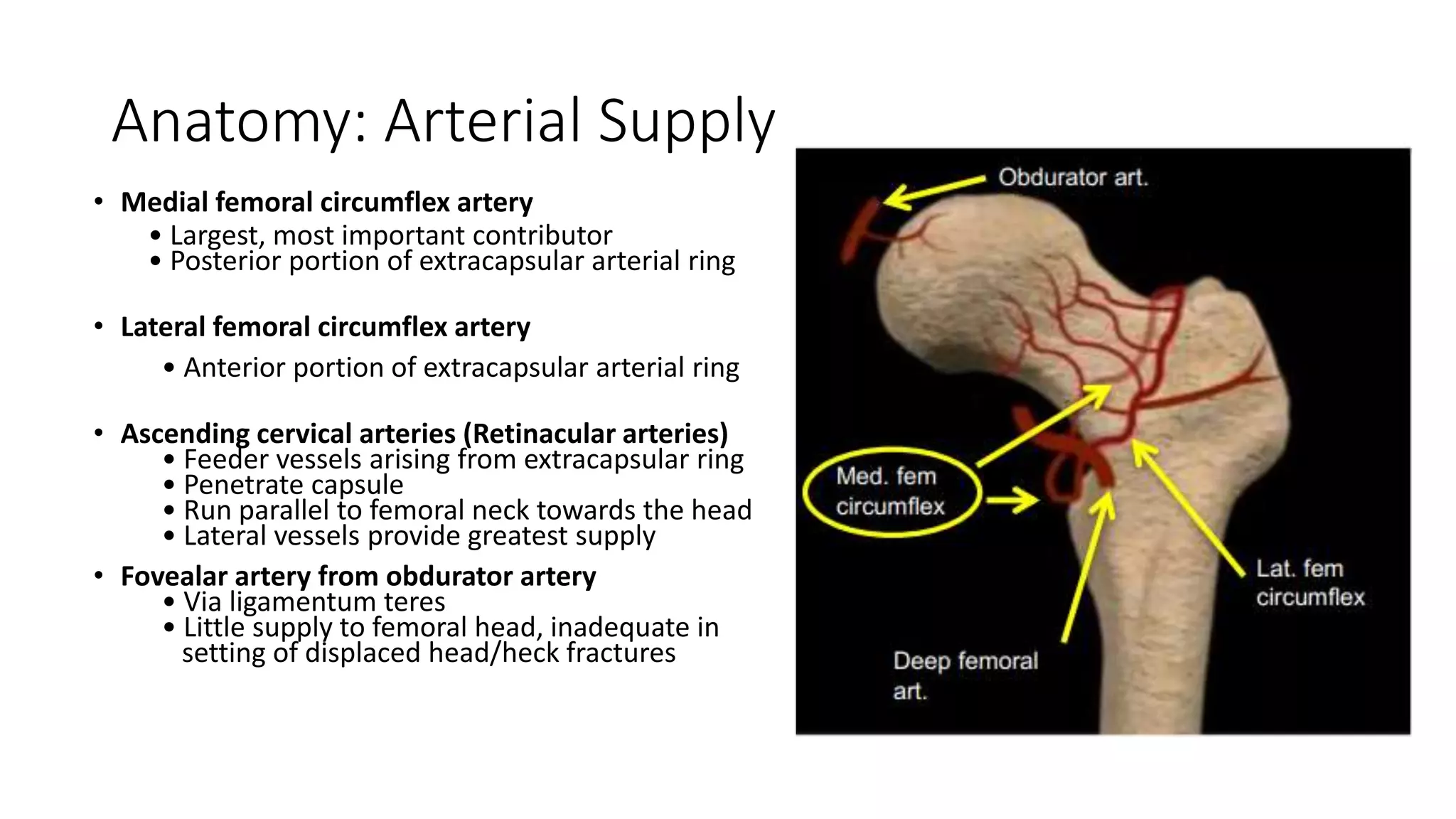 Anatomy: Arterial Supply

• Medial femoral circumflex artery
 • Largest, most important contributor
 • Posterior portion of extracapsular arterial ring

• Lateral femoral circumflex artery
 • Anterior portion of extracapsular arterial ring

• Ascending cervical arteries (Retinacular arteries)
 • Feeder vessels arising from extracapsular ring
 • Penetrate capsule
 • Run parallel to femoral neck towards the head
 • Lateral vessels provide greatest supply

• Fovealar artery from obdurator artery
 • Via ligamentum teres
 • Little supply to femoral head, inadequate in setting of displaced head/heck fractures

Obdurator art.

Med. fem circumflex

Lat. fem circumflex

Deep femoral art.